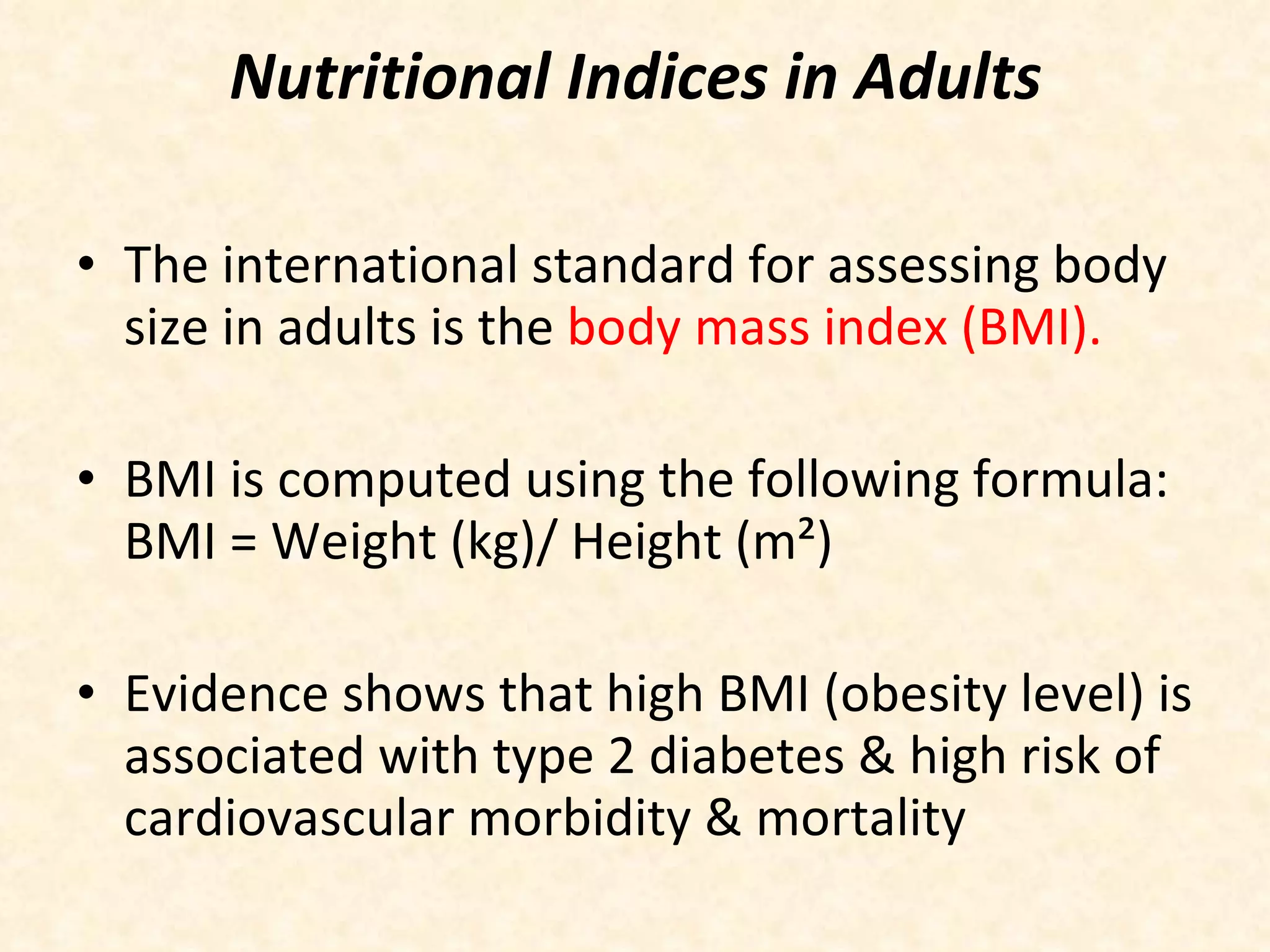 Nutritional Indices in Adults

• The international standard for assessing body size in adults is the body mass index (BMI).

• BMI is computed using the following formula: BMI = Weight (kg)/ Height ($m^2$)

• Evidence shows that high BMI (obesity level) is associated with type 2 diabetes & high risk of cardiovascular morbidity & mortality